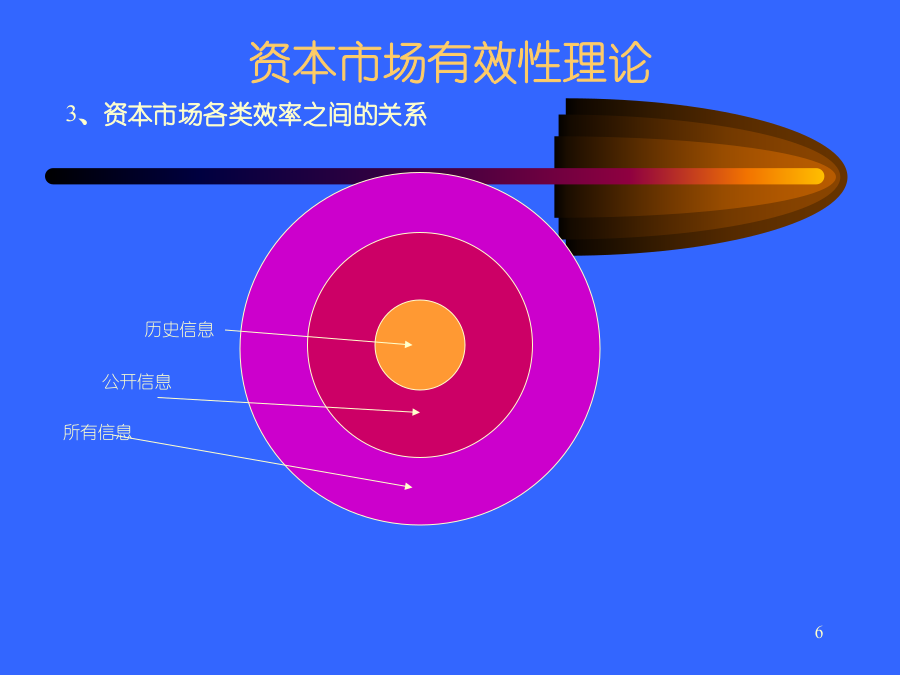 资本市场有效性理论

3、资本市场各类效率之间的关系

历史信息

公开信息

所有信息

6